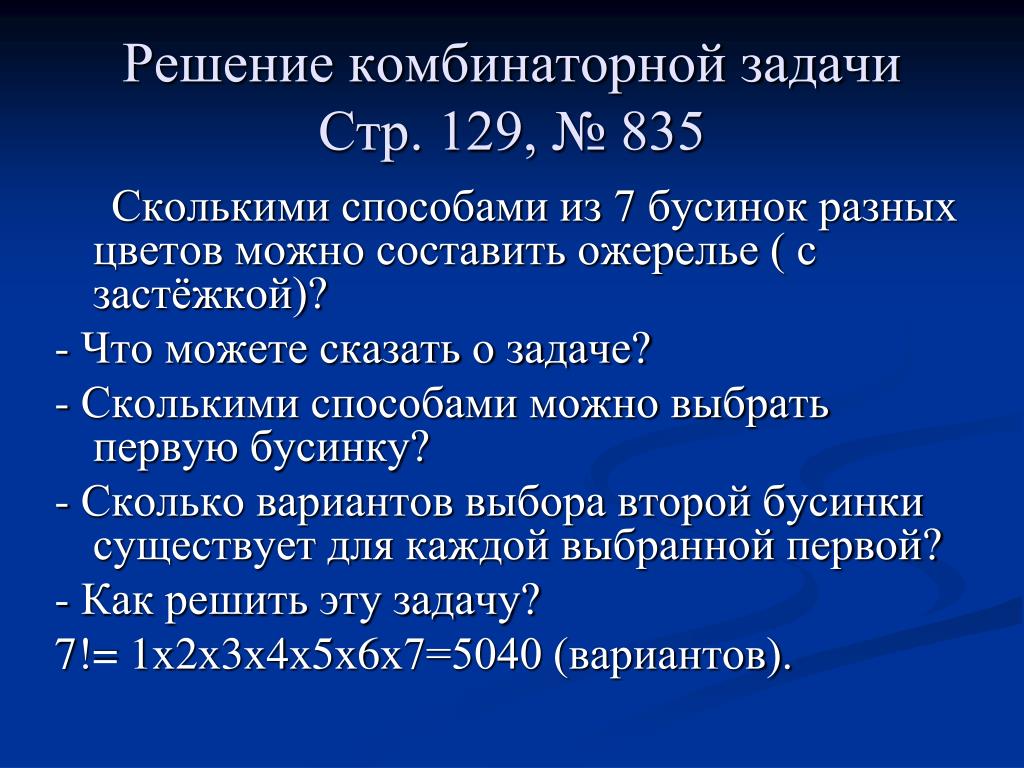 Решение комбинаторной задачи
Стр. 129, № 835

Сколькими способами из 7 бусинок разных цветов можно составить ожерелье ( с застёжкой)?

- Что можете сказать о задаче?

- Сколькими способами можно выбрать первую бусинку?

- Сколько вариантов выбора второй бусинки существует для каждой выбранной первой?

- Как решить эту задачу?

7!= 1х2х3х4х5х6х7=5040 (вариантов).